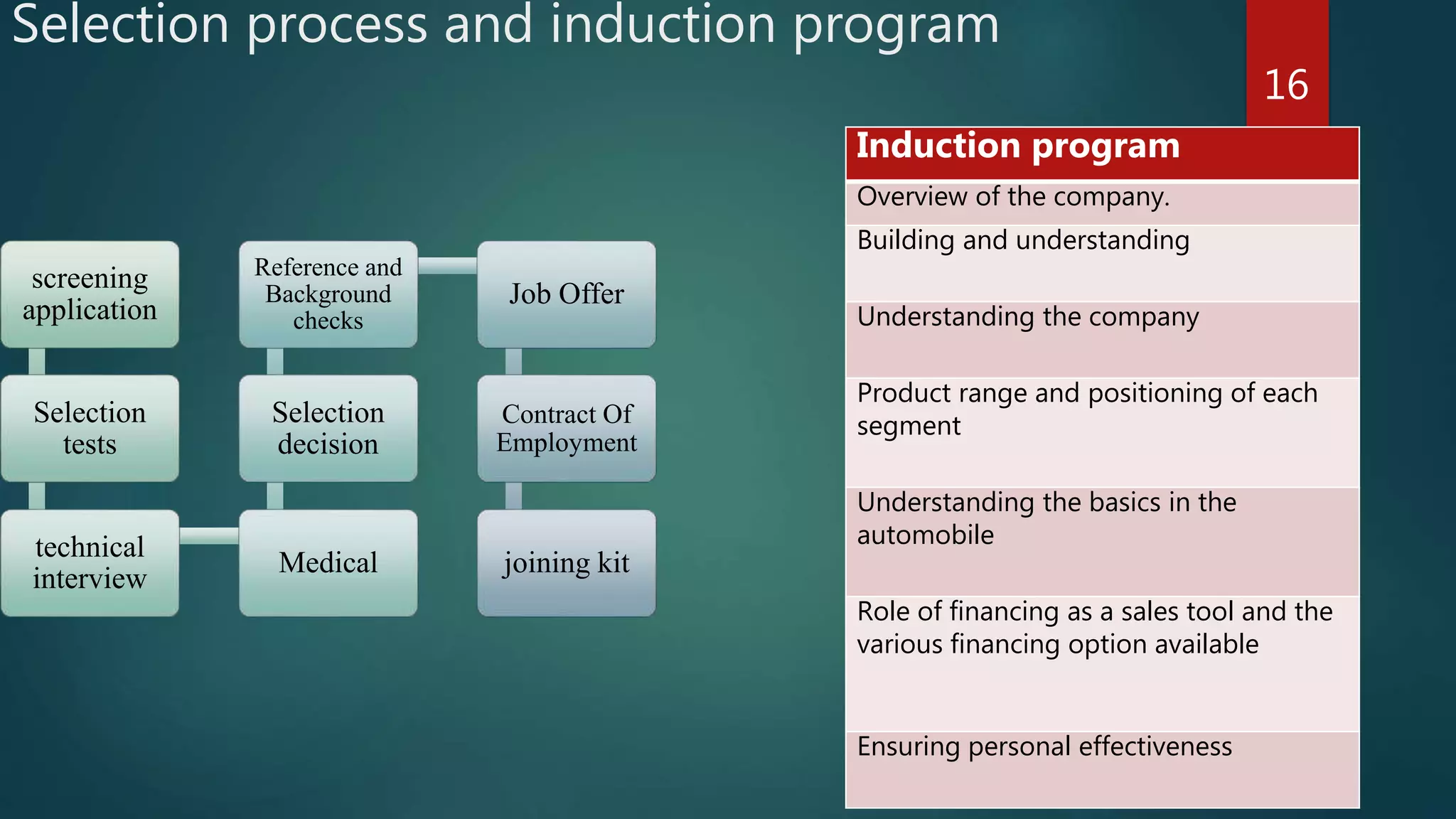 Selection process and induction program

16

screening application

Selection tests

technical interview

Medical

Selection decision

Reference and Background checks

Job Offer

Contract Of Employment

joining kit

| Induction program |
|---|
| Overview of the company. |
| Building and understanding |
| Understanding the company |
| Product range and positioning of each segment |
| Understanding the basics in the automobile |
| Role of financing as a sales tool and the various financing option available |
| Ensuring personal effectiveness |